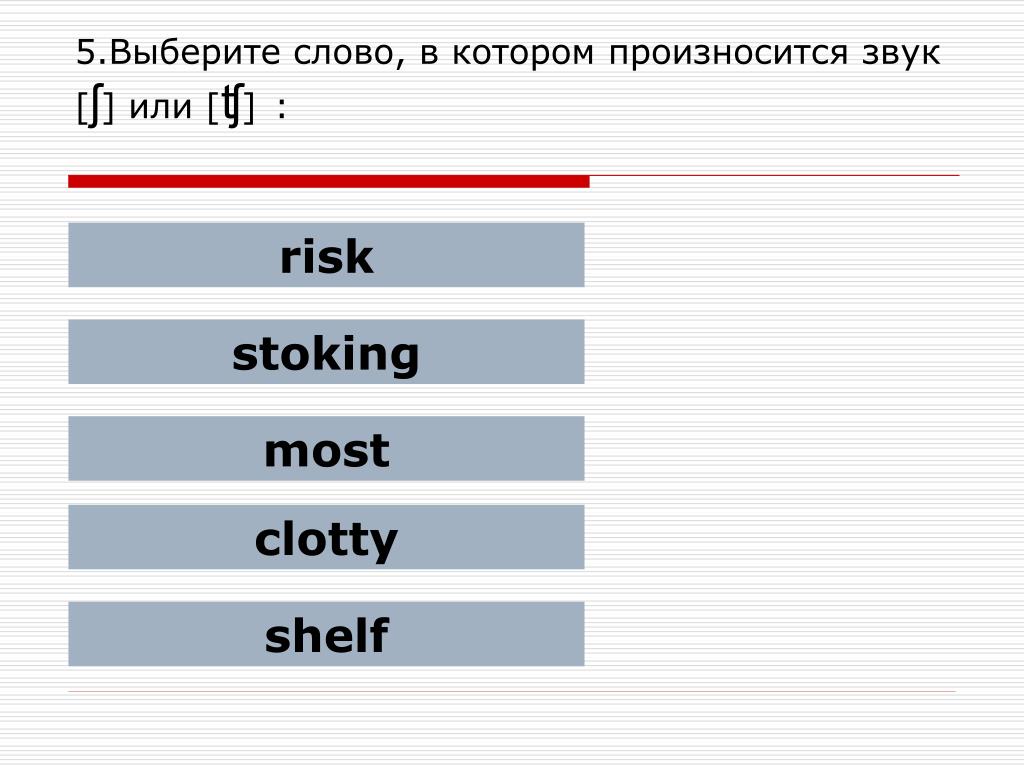 5.Выберите слово, в котором произносится звук [ʃ] или [ʧ] :

risk

stoking

most

clotty

shelf